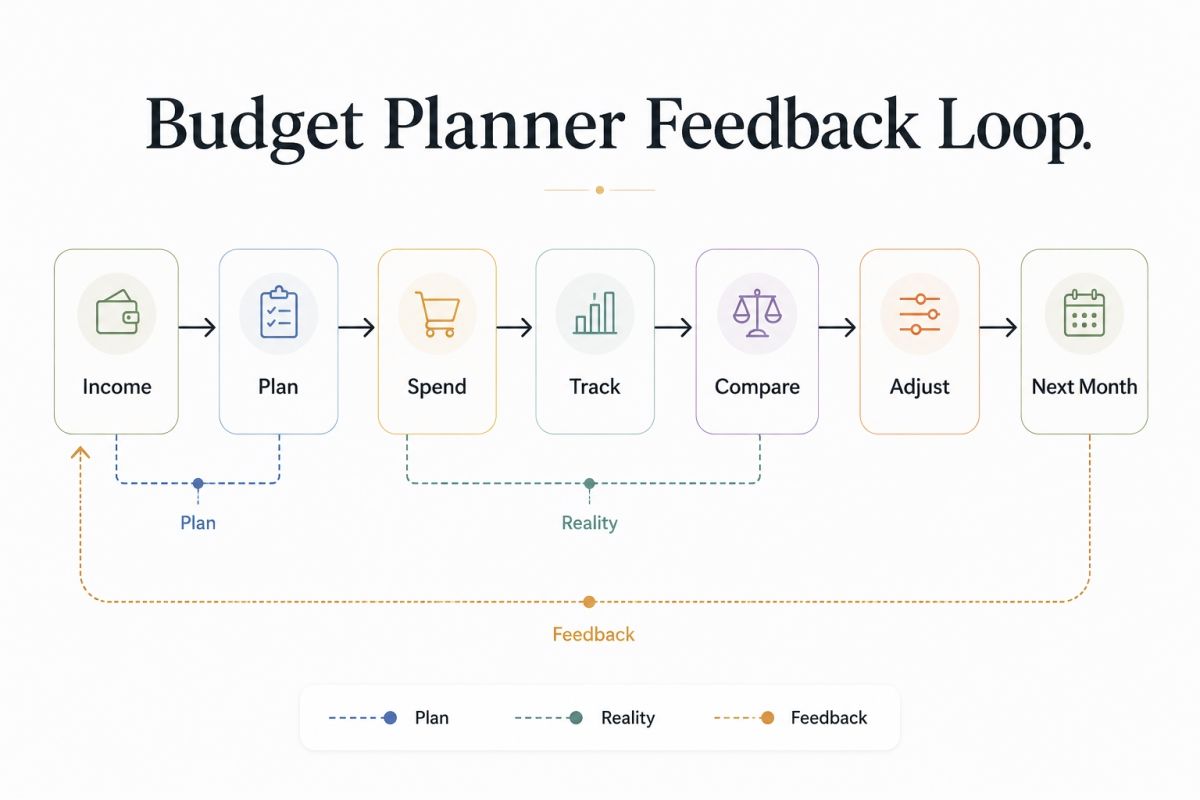 Budget Planner Feedback Loop.

Income

Plan

Spend

Track

Compare

Adjust

Next Month

Plan

Reality

Feedback

Plan

Reality

Feedback